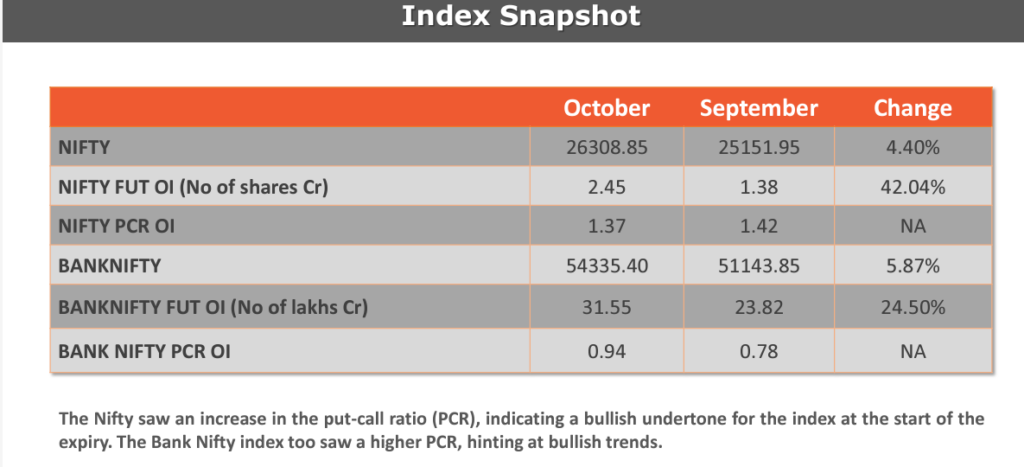 Index Snapshot

|  | October | September | Change |
|---|---|---|---|
| NIFTY | 26308.85 | 25151.95 | 4.40% |
| NIFTY FUT OI (No of shares Cr) | 2.45 | 1.38 | 42.04% |
| NIFTY PCR OI | 1.37 | 1.42 | NA |
| BANKNIFTY | 54335.40 | 51143.85 | 5.87% |
| BANKNIFTY FUT OI (No of lakhs Cr) | 31.55 | 23.82 | 24.50% |
| BANK NIFTY PCR OI | 0.94 | 0.78 | NA |

The Nifty saw an increase in the put-call ratio (PCR), indicating a bullish undertone for the index at the start of the expiry. The Bank Nifty index too saw a higher PCR, hinting at bullish trends.